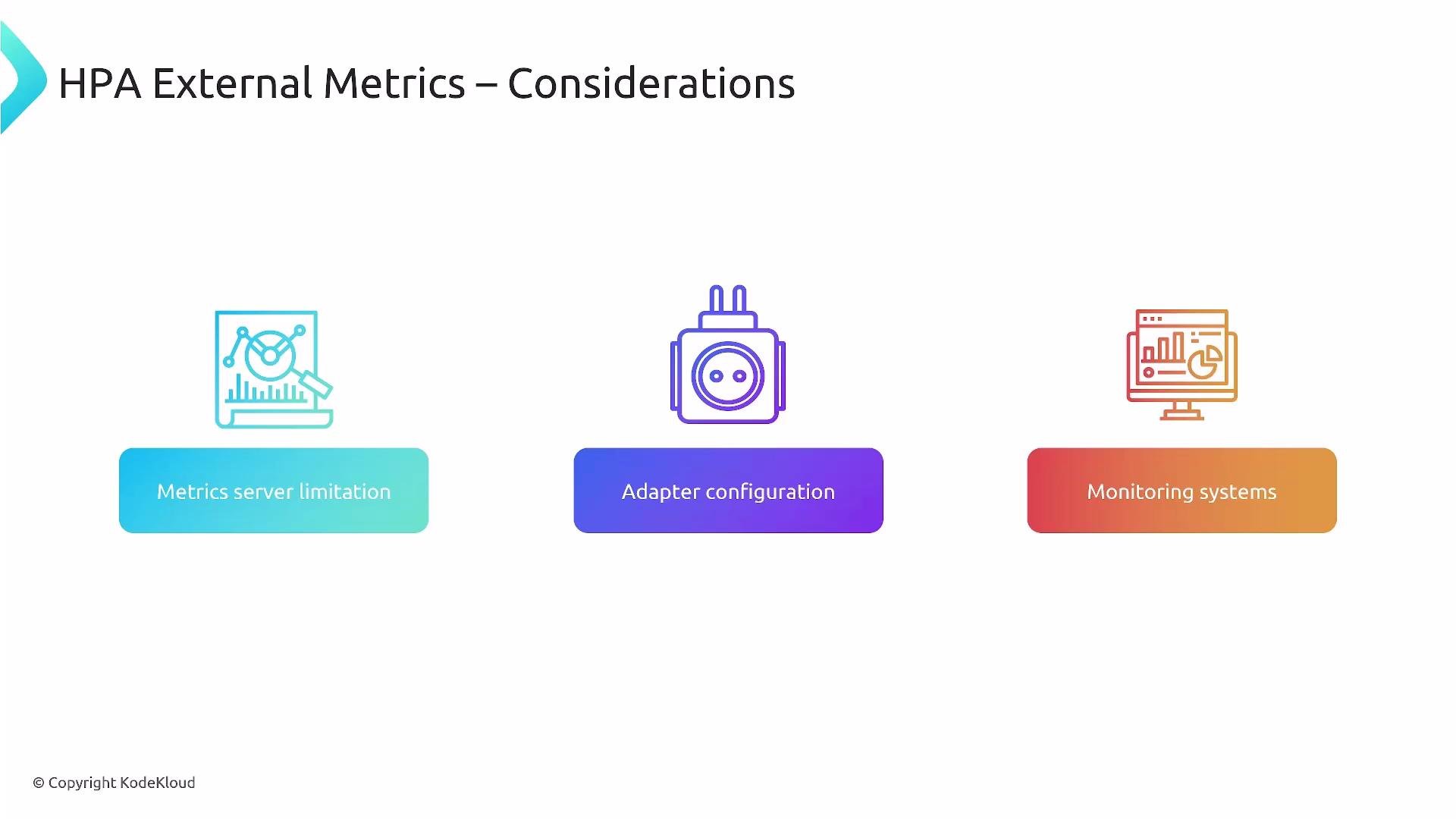 HPA External Metrics – Considerations

Metrics server limitation

Adapter configuration

Monitoring systems

© Copyright KodeKloud